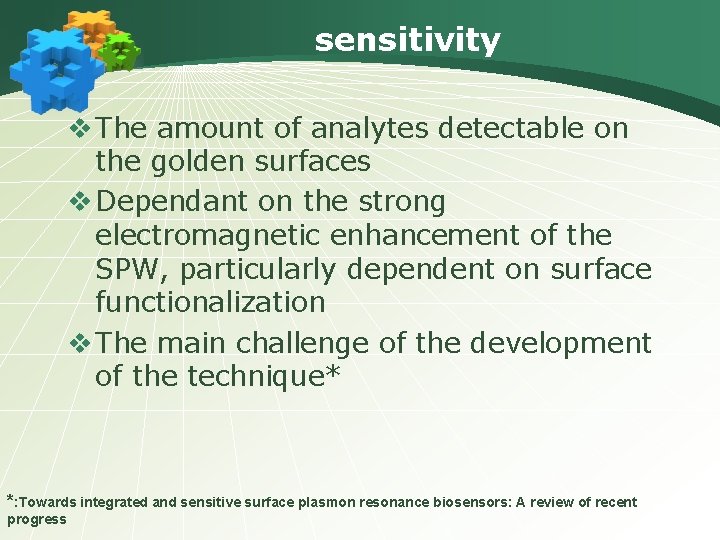 sensitivity

❖ The amount of analytes detectable on the golden surfaces

❖ Dependant on the strong electromagnetic enhancement of the SPW, particularly dependent on surface functionalization

❖ The main challenge of the development of the technique*

*:Towards integrated and sensitive surface plasmon resonance biosensors: A review of recent progress